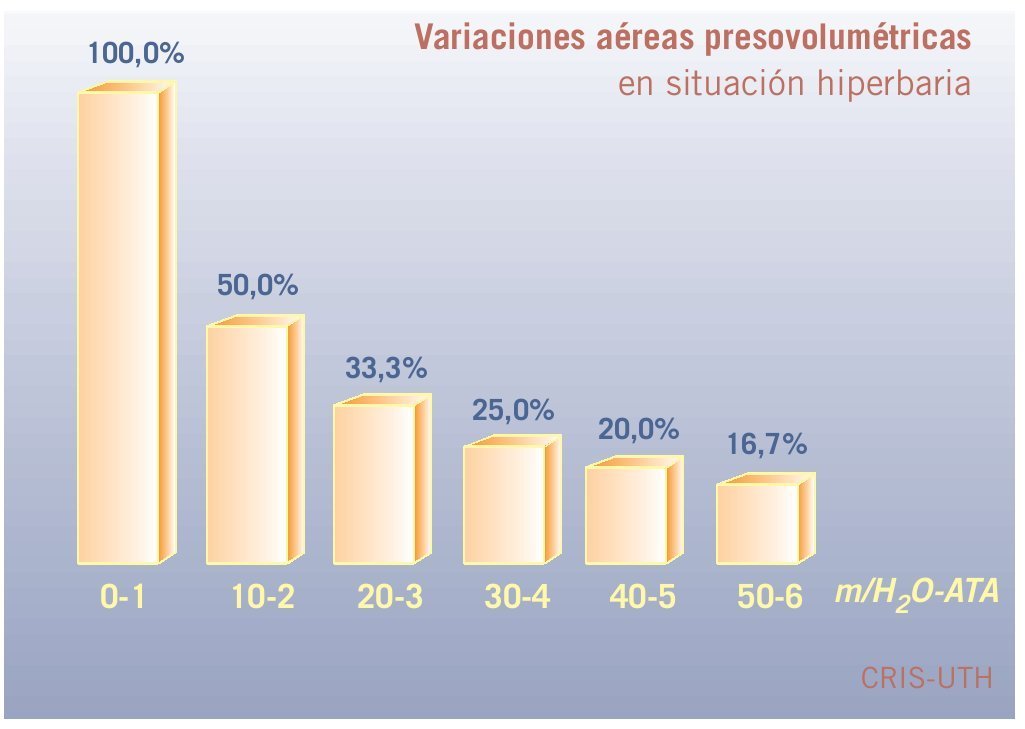 Variaciones aéreas presovolumétricas
en situación hiperbaria

100,0%

50,0%

33,3%

25,0%

20,0%

16,7%

0-1 10-2 20-3 30-4 40-5 50-6 $m/H_2O$-ATA

CRIS-UTH